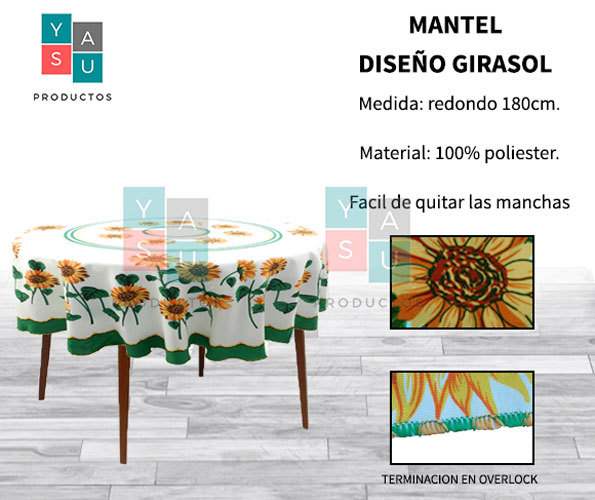 Y A
S U
PRODUCTOS

MANTEL
DISEÑO GIRASOL

Medida: redondo 180cm.

Material: 100% poliester.

Facil de quitar las manchas

Y A
S U
PRODUCTOS

Y A
S U
PRODUCTOS

TERMINACION EN OVERLOCK